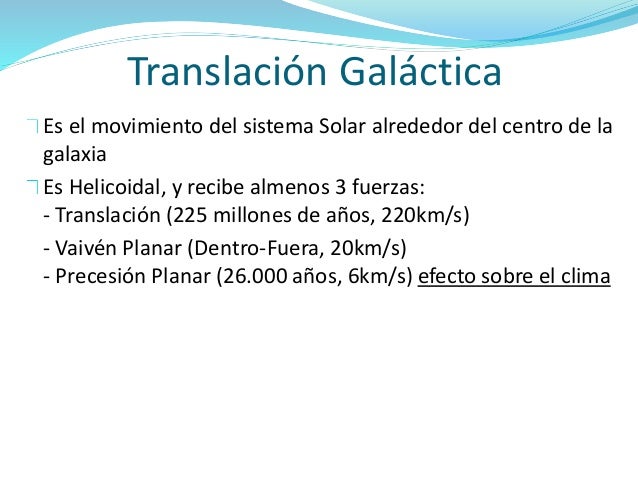 Translación Galáctica

Es el movimiento del sistema Solar alrededor del centro de la galaxia

Es Helicoidal, y recibe almenos 3 fuerzas:
- Translación (225 millones de años, 220km/s)

- Vaivén Planar (Dentro-Fuera, 20km/s)
- Precesión Planar (26.000 años, 6km/s) efecto sobre el clima